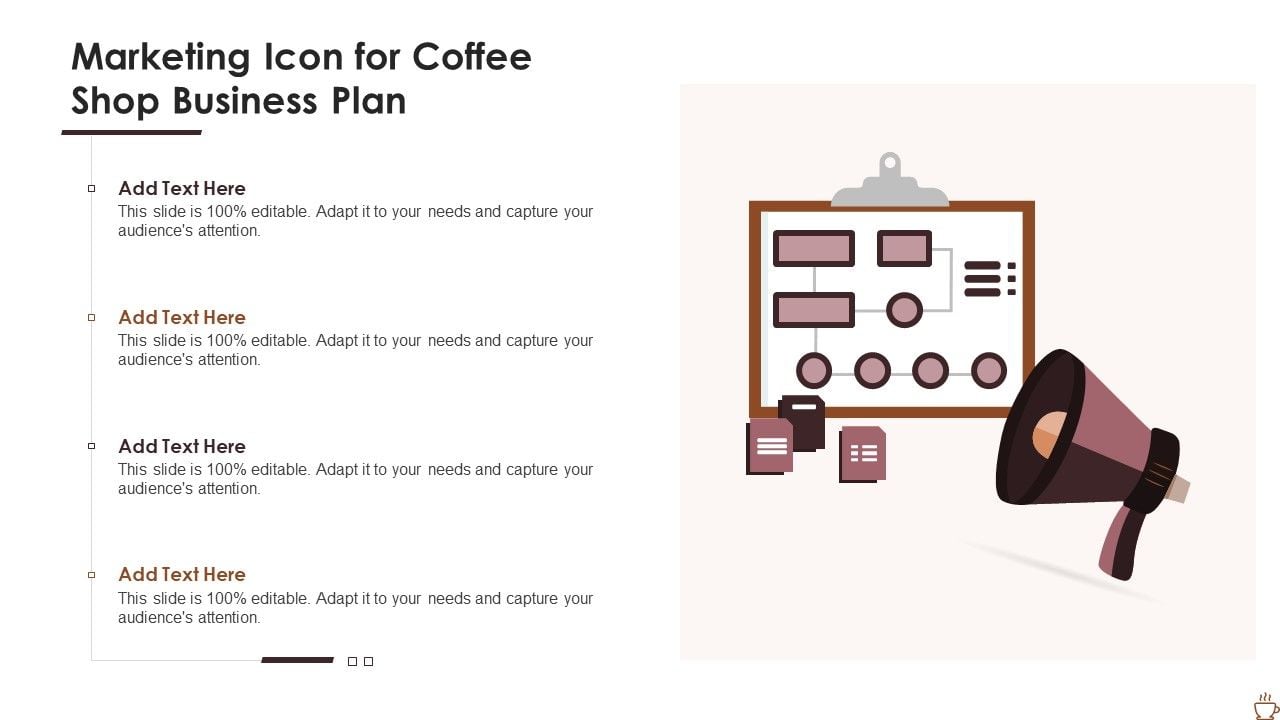 Marketing Icon for Coffee Shop Business Plan

Add Text Here
This slide is 100% editable. Adapt it to your needs and capture your audience's attention.

Add Text Here
This slide is 100% editable. Adapt it to your needs and capture your audience's attention.

Add Text Here
This slide is 100% editable. Adapt it to your needs and capture your audience's attention.

Add Text Here
This slide is 100% editable. Adapt it to your needs and capture your audience's attention.